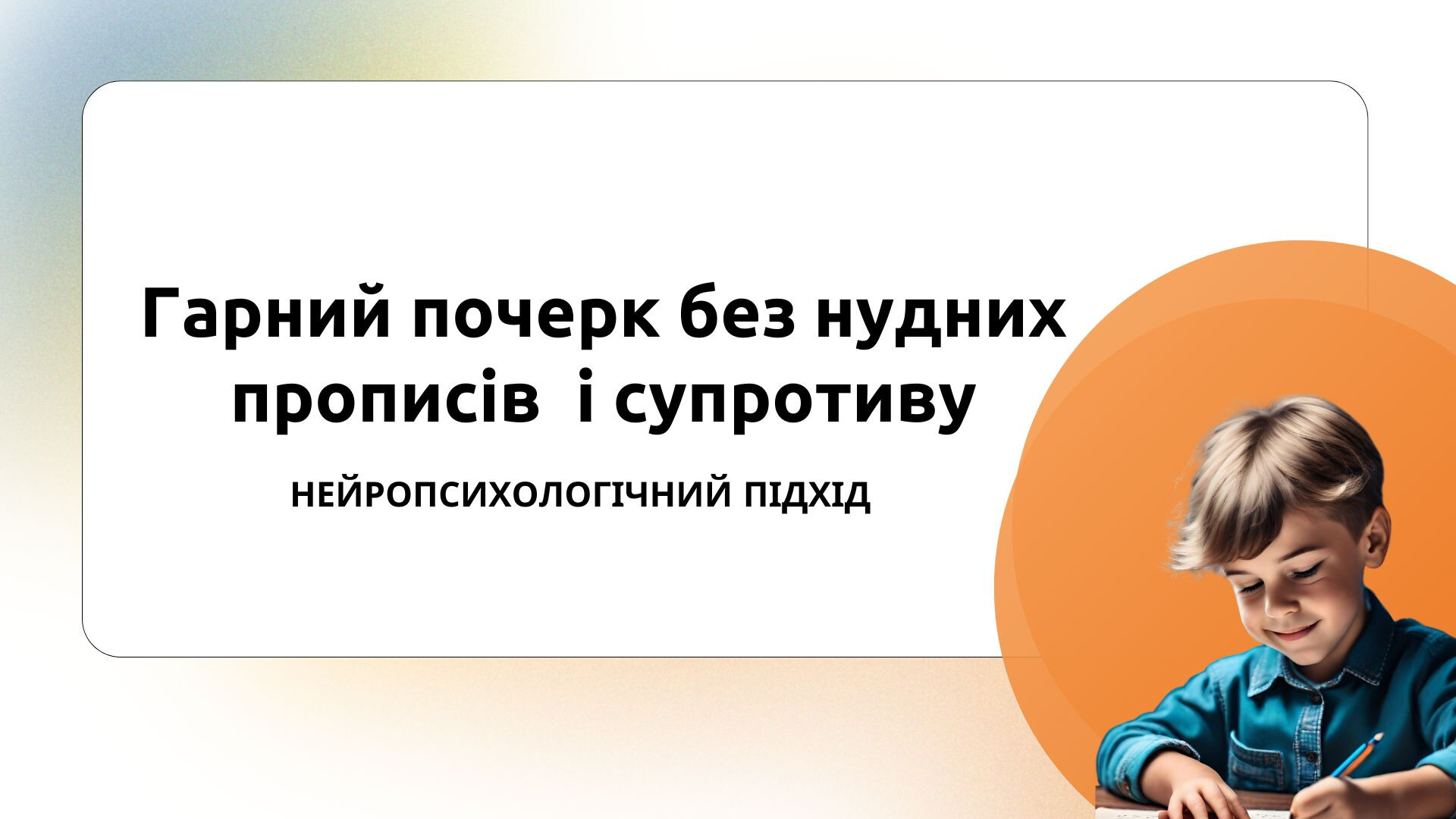 Гарний почерк без нудних прописів  і супротиву

НЕЙРОПСИХОЛОГІЧНИЙ ПІДХІД